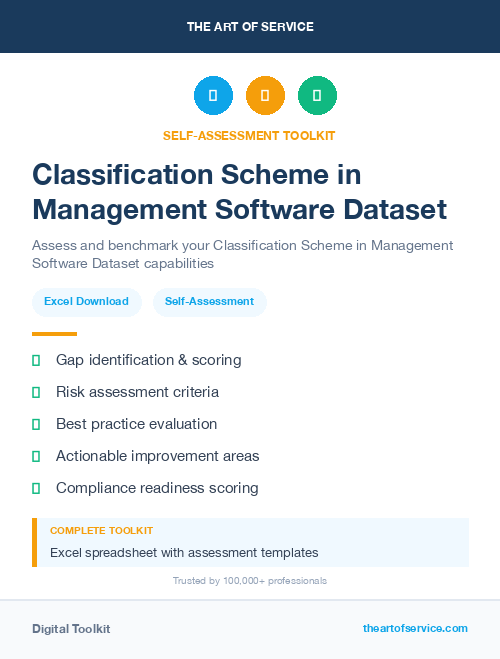 THE ART OF SERVICE

SELF-ASSESSMENT TOOLKIT

Classification Scheme in Management Software Dataset

Assess and benchmark your Classification Scheme in Management Software Dataset capabilities

Excel Download Self-Assessment

Gap identification & scoring

Risk assessment criteria

Best practice evaluation

Actionable improvement areas

Compliance readiness scoring

COMPLETE TOOLKIT

Excel spreadsheet with assessment templates

Trusted by 100,000+ professionals

Digital Toolkit

theartofservice.com